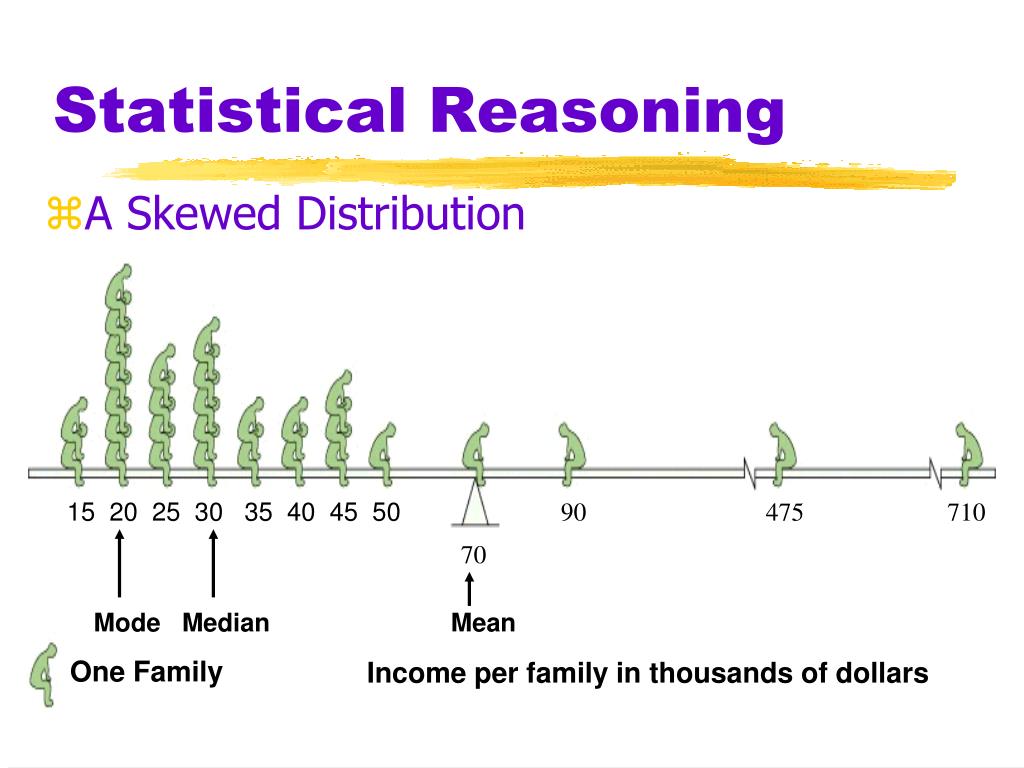 Statistical Reasoning

⌘A Skewed Distribution

15 20 25 30 35 40 45 50 90 475 710

70

Mode Median Mean

One Family

Income per family in thousands of dollars